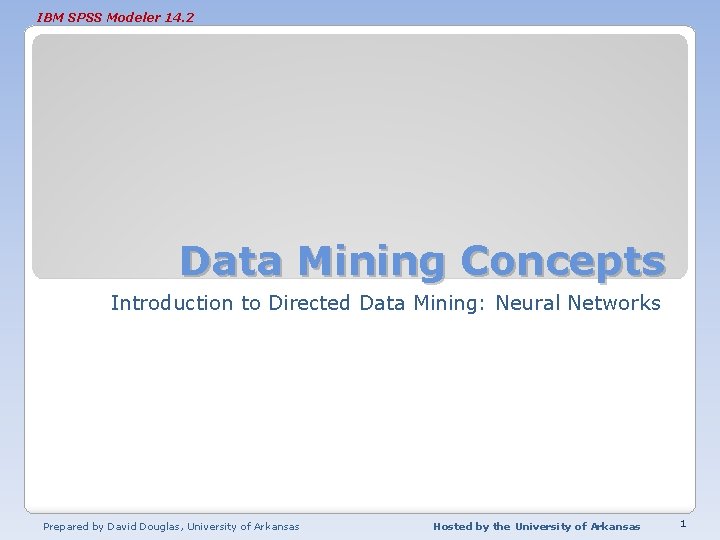 IBM SPSS Modeler 14.2

Data Mining Concepts

Introduction to Directed Data Mining: Neural Networks

Prepared by David Douglas, University of Arkansas

Hosted by the University of Arkansas

1